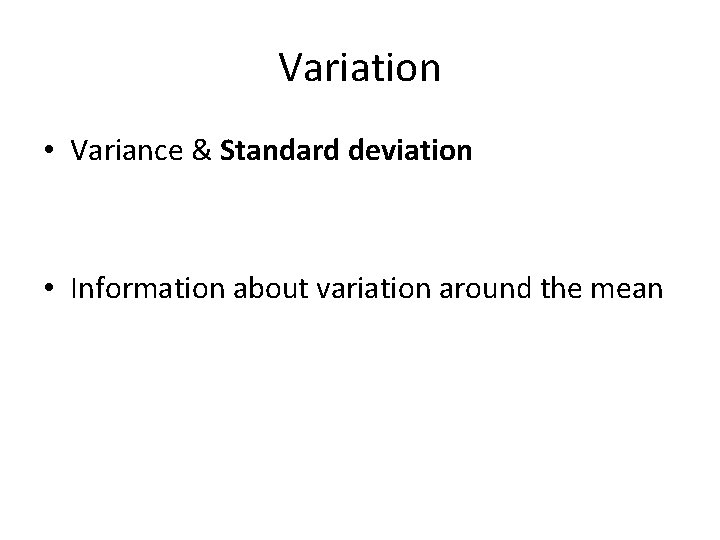 Variation

• Variance & Standard deviation

• Information about variation around the mean